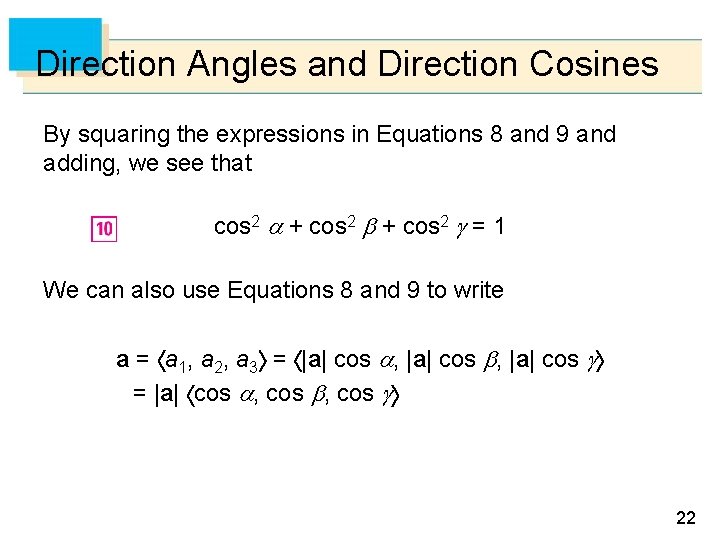 Direction Angles and Direction Cosines

By squaring the expressions in Equations 8 and 9 and adding, we see that

10 $\cos^2 \alpha + \cos^2 \beta + \cos^2 \gamma = 1$

We can also use Equations 8 and 9 to write

$\mathbf{a} = \langle a_1, a_2, a_3 \rangle = \langle |\mathbf{a}| \cos \alpha, |\mathbf{a}| \cos \beta, |\mathbf{a}| \cos \gamma \rangle$
$= |\mathbf{a}| \langle \cos \alpha, \cos \beta, \cos \gamma \rangle$

22